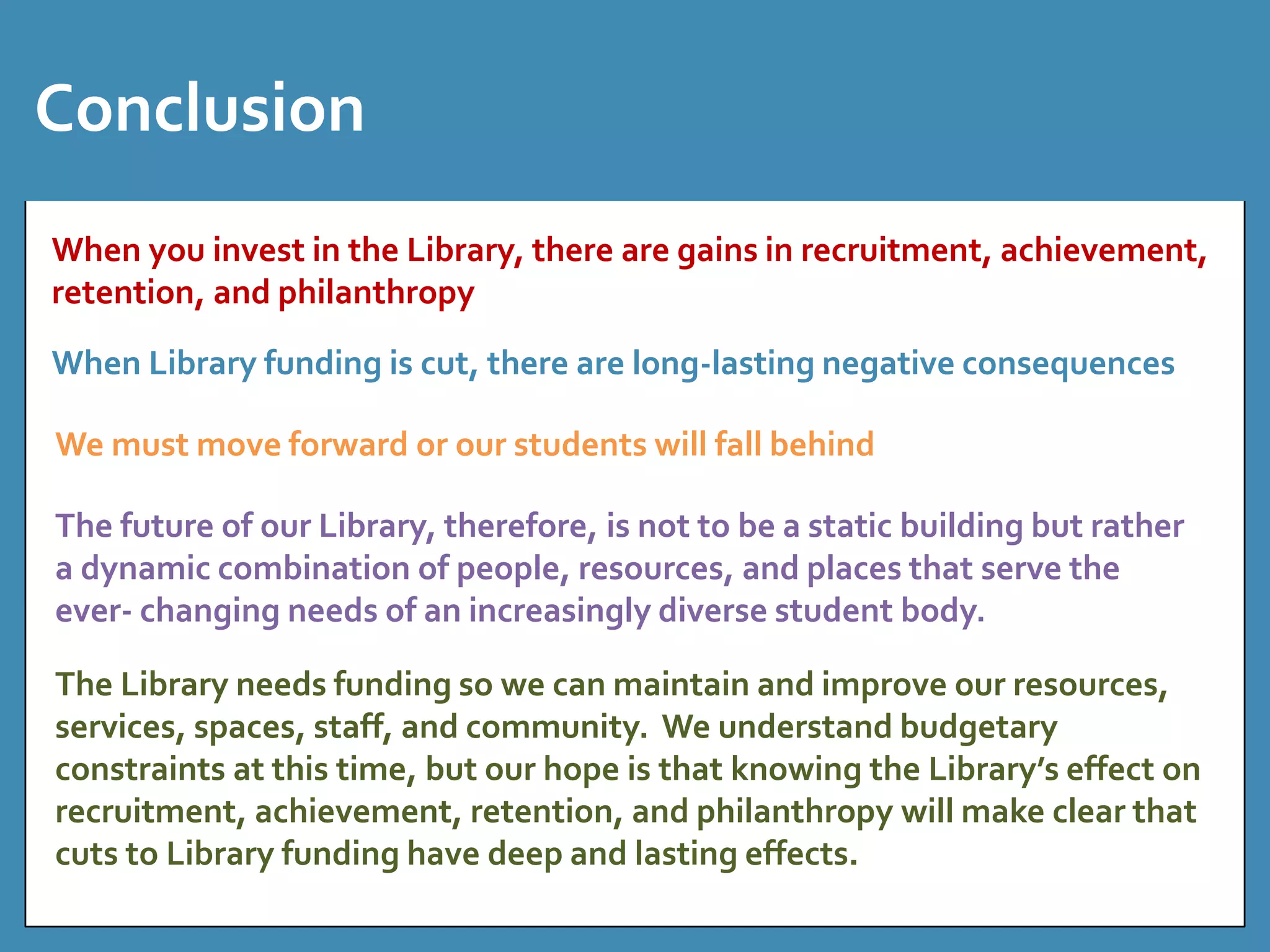 Conclusion

When you invest in the Library, there are gains in recruitment, achievement, retention, and philanthropy

When Library funding is cut, there are long-lasting negative consequences

We must move forward or our students will fall behind

The future of our Library, therefore, is not to be a static building but rather a dynamic combination of people, resources, and places that serve the ever- changing needs of an increasingly diverse student body.

The Library needs funding so we can maintain and improve our resources, services, spaces, staff, and community.  We understand budgetary constraints at this time, but our hope is that knowing the Library's effect on recruitment, achievement, retention, and philanthropy will make clear that cuts to Library funding have deep and lasting effects.